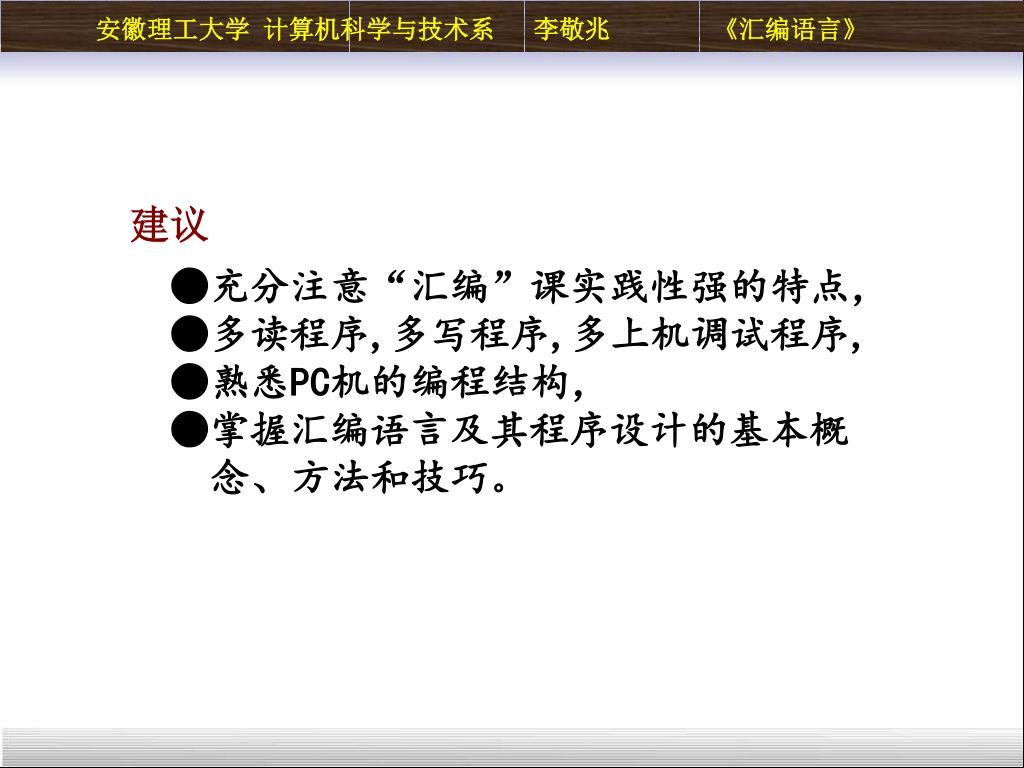 安徽理工大学 计算机科学与技术系 李敬兆 《汇编语言》

建议

●充分注意“汇编”课实践性强的特点，
●多读程序，多写程序，多上机调试程序，
●熟悉PC机的编程结构，
●掌握汇编语言及其程序设计的基本概念、方法和技巧。